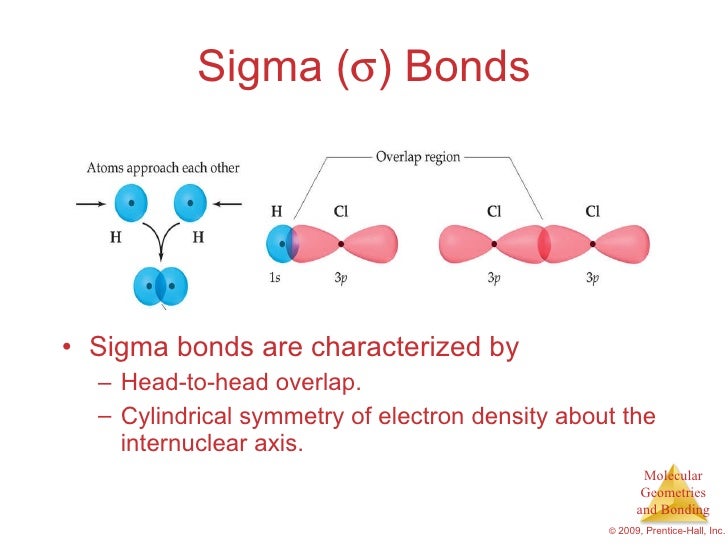 Sigma (σ) Bonds

Atoms approach each other

H H

Overlap region

H Cl

1s 3p

Cl Cl

3p 3p

• Sigma bonds are characterized by
– Head-to-head overlap.
– Cylindrical symmetry of electron density about the internuclear axis.

Molecular Geometries and Bonding

© 2009, Prentice-Hall, Inc.